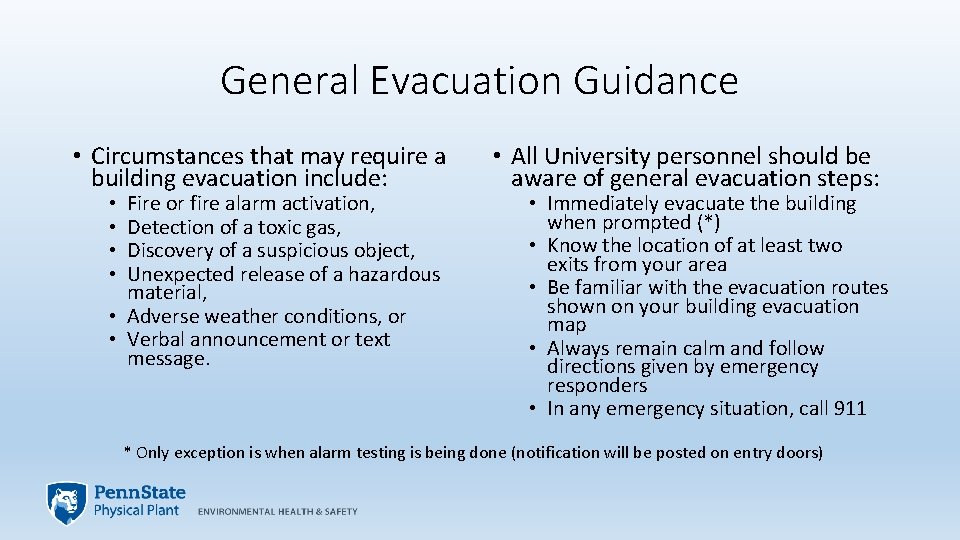 General Evacuation Guidance

• Circumstances that may require a building evacuation include:
  • Fire or fire alarm activation,
  • Detection of a toxic gas,
  • Discovery of a suspicious object,
  • Unexpected release of a hazardous material,
  • Adverse weather conditions, or
  • Verbal announcement or text message.

• All University personnel should be aware of general evacuation steps:
  • Immediately evacuate the building when prompted (*)
  • Know the location of at least two exits from your area
  • Be familiar with the evacuation routes shown on your building evacuation map
  • Always remain calm and follow directions given by emergency responders
  • In any emergency situation, call 911

* Only exception is when alarm testing is being done (notification will be posted on entry doors)

PennState
Physical Plant
ENVIRONMENTAL HEALTH & SAFETY